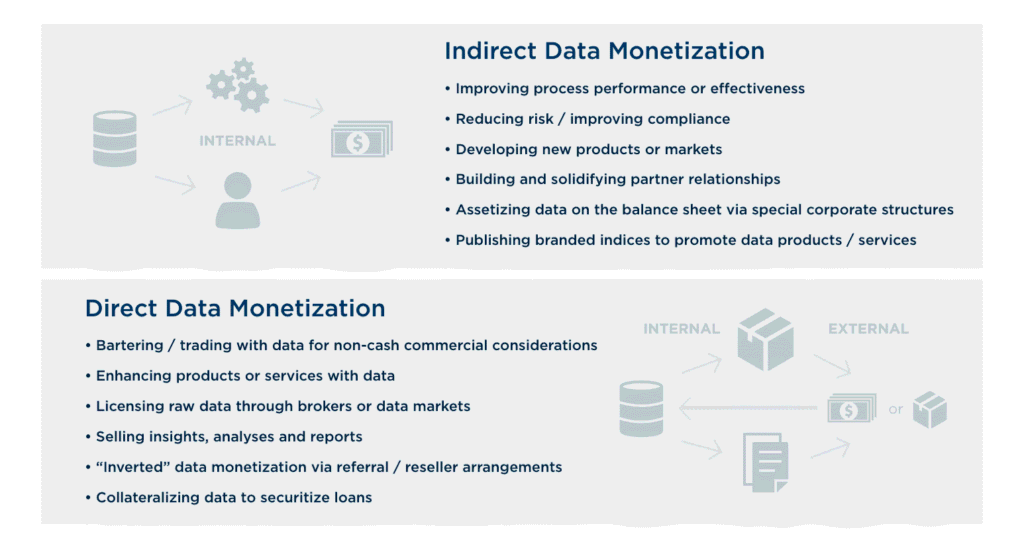 INTERNAL

Indirect Data Monetization

• Improving process performance or effectiveness
• Reducing risk / improving compliance
• Developing new products or markets
• Building and solidifying partner relationships
• Assetizing data on the balance sheet via special corporate structures
• Publishing branded indices to promote data products / services

Direct Data Monetization

• Bartering / trading with data for non-cash commercial considerations
• Enhancing products or services with data
• Licensing raw data through brokers or data markets
• Selling insights, analyses and reports
• "Inverted" data monetization via referral / reseller arrangements
• Collateralizing data to securitize loans

INTERNAL

EXTERNAL

or